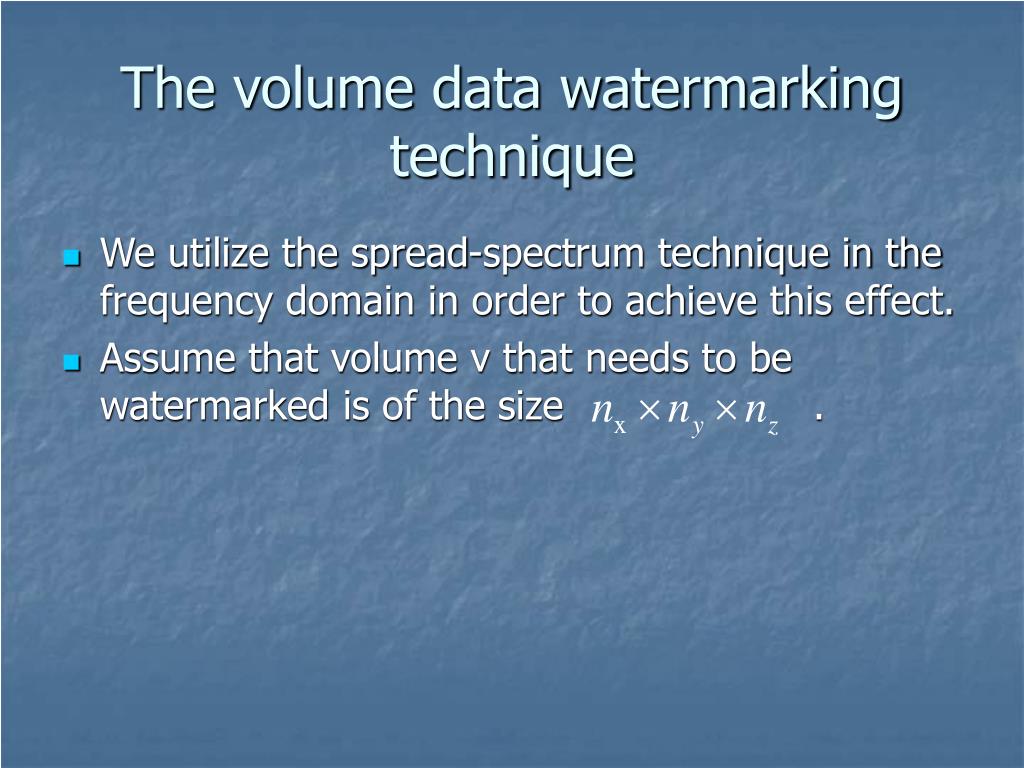 The volume data watermarking technique

We utilize the spread-spectrum technique in the frequency domain in order to achieve this effect.

Assume that volume v that needs to be watermarked is of the size $n_x \times n_y \times n_z$ .